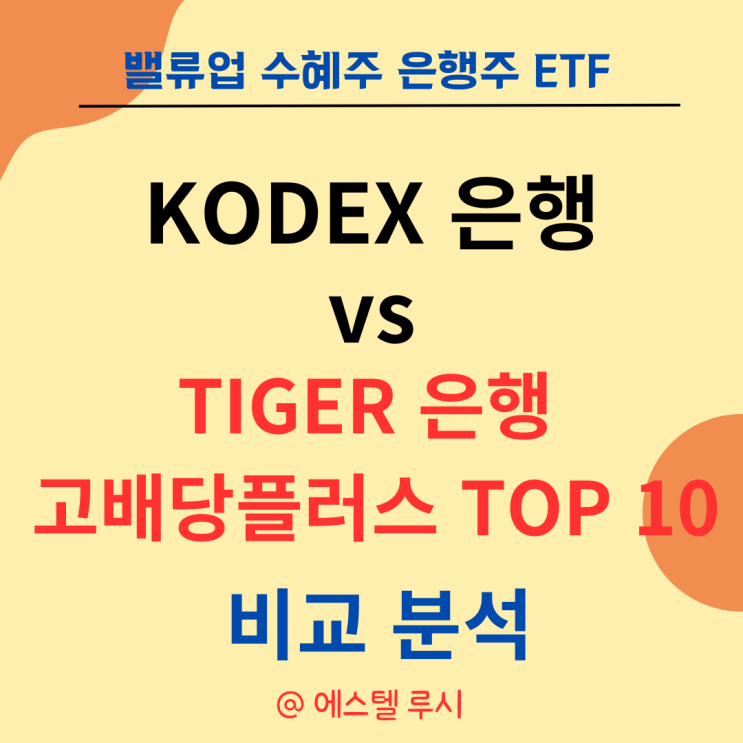 밸류업 수혜주 은행주 ETF

KODEX 은행

vs

TIGER 은행 고배당플러스 TOP 10

비교 분석

@ 에스텔 루시